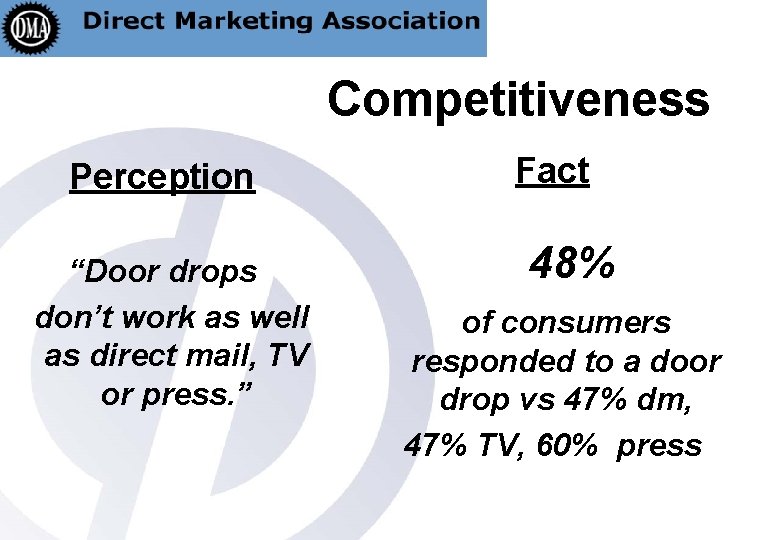 DMA Direct Marketing Association

Competitiveness

Perception

“Door drops don’t work as well as direct mail, TV or press.”

Fact

48%

of consumers responded to a door drop vs 47% dm, 47% TV, 60% press